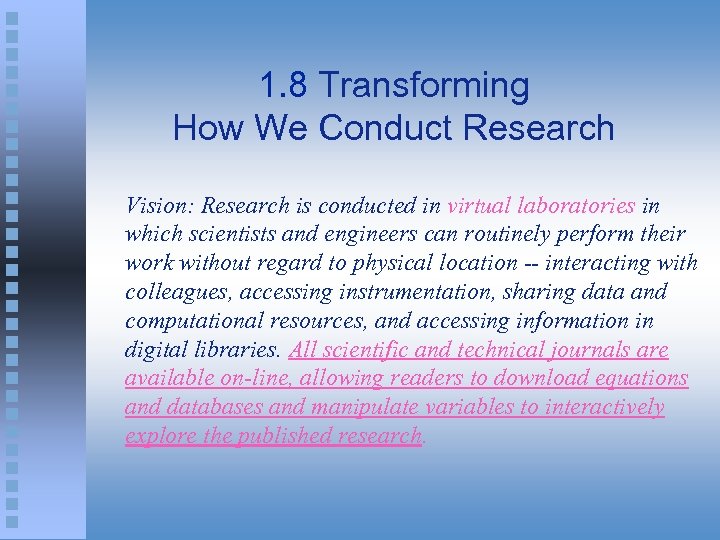 1.8 Transforming
How We Conduct Research

Vision: Research is conducted in virtual laboratories in which scientists and engineers can routinely perform their work without regard to physical location -- interacting with colleagues, accessing instrumentation, sharing data and computational resources, and accessing information in digital libraries. All scientific and technical journals are available on-line, allowing readers to download equations and databases and manipulate variables to interactively explore the published research.